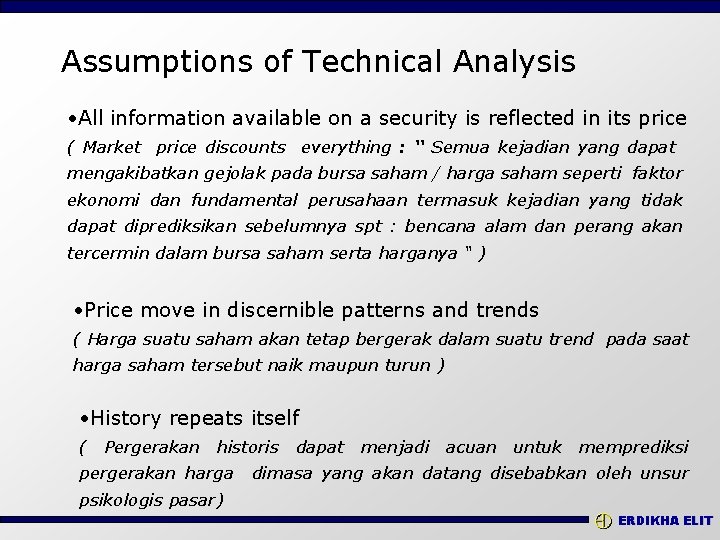 Assumptions of Technical Analysis

•All information available on a security is reflected in its price
( Market price discounts everything : " Semua kejadian yang dapat mengakibatkan gejolak pada bursa saham / harga saham seperti faktor ekonomi dan fundamental perusahaan termasuk kejadian yang tidak dapat diprediksikan sebelumnya spt : bencana alam dan perang akan tercermin dalam bursa saham serta harganya " )

•Price move in discernible patterns and trends
( Harga suatu saham akan tetap bergerak dalam suatu trend pada saat harga saham tersebut naik maupun turun )

•History repeats itself
( Pergerakan historis dapat menjadi acuan untuk memprediksi pergerakan harga dimasa yang akan datang disebabkan oleh unsur psikologis pasar)

ERDIKHA ELIT